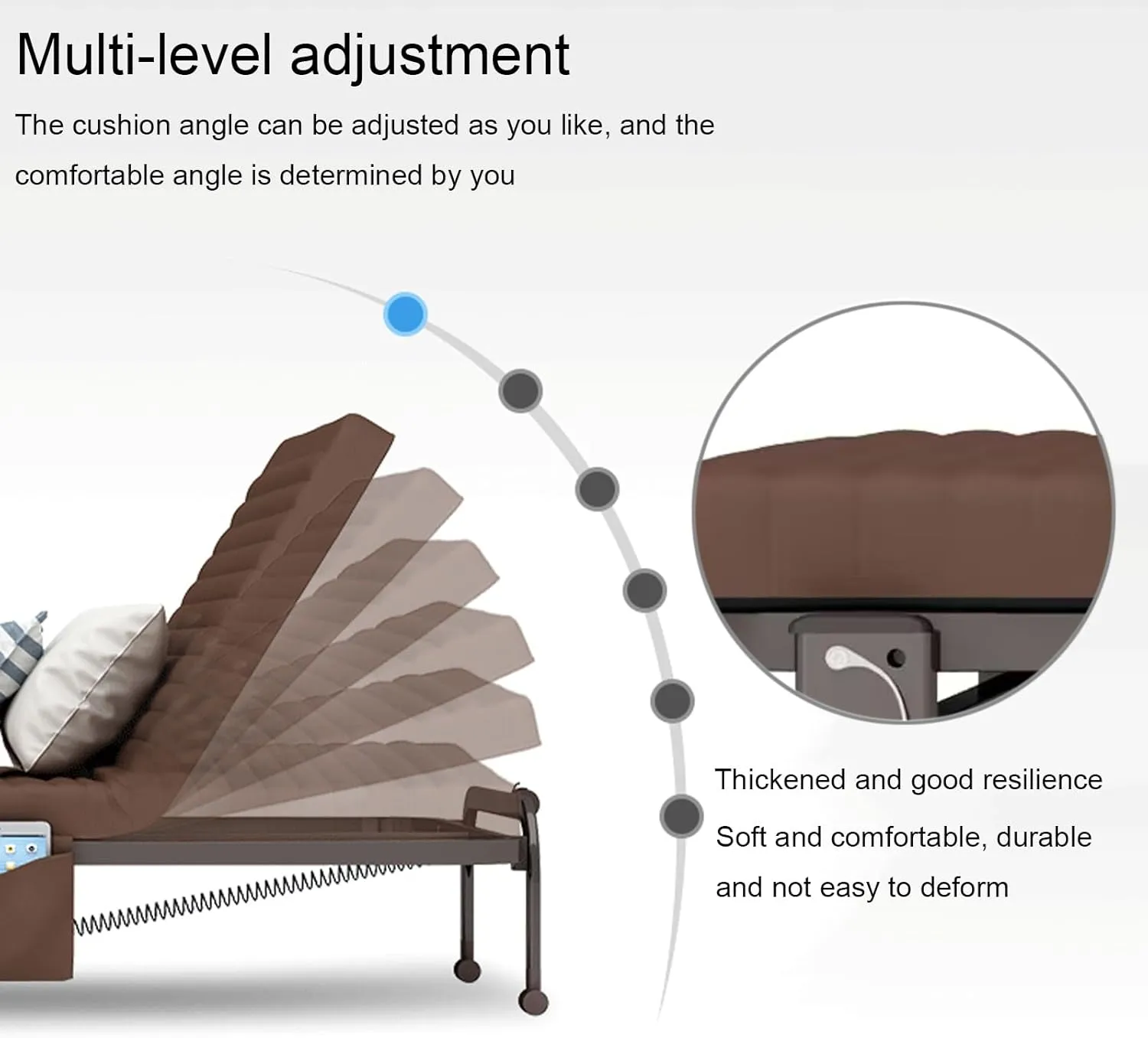 Multi-level adjustment

The cushion angle can be adjusted as you like, and the comfortable angle is determined by you

Thickened and good resilience

Soft and comfortable, durable and not easy to deform